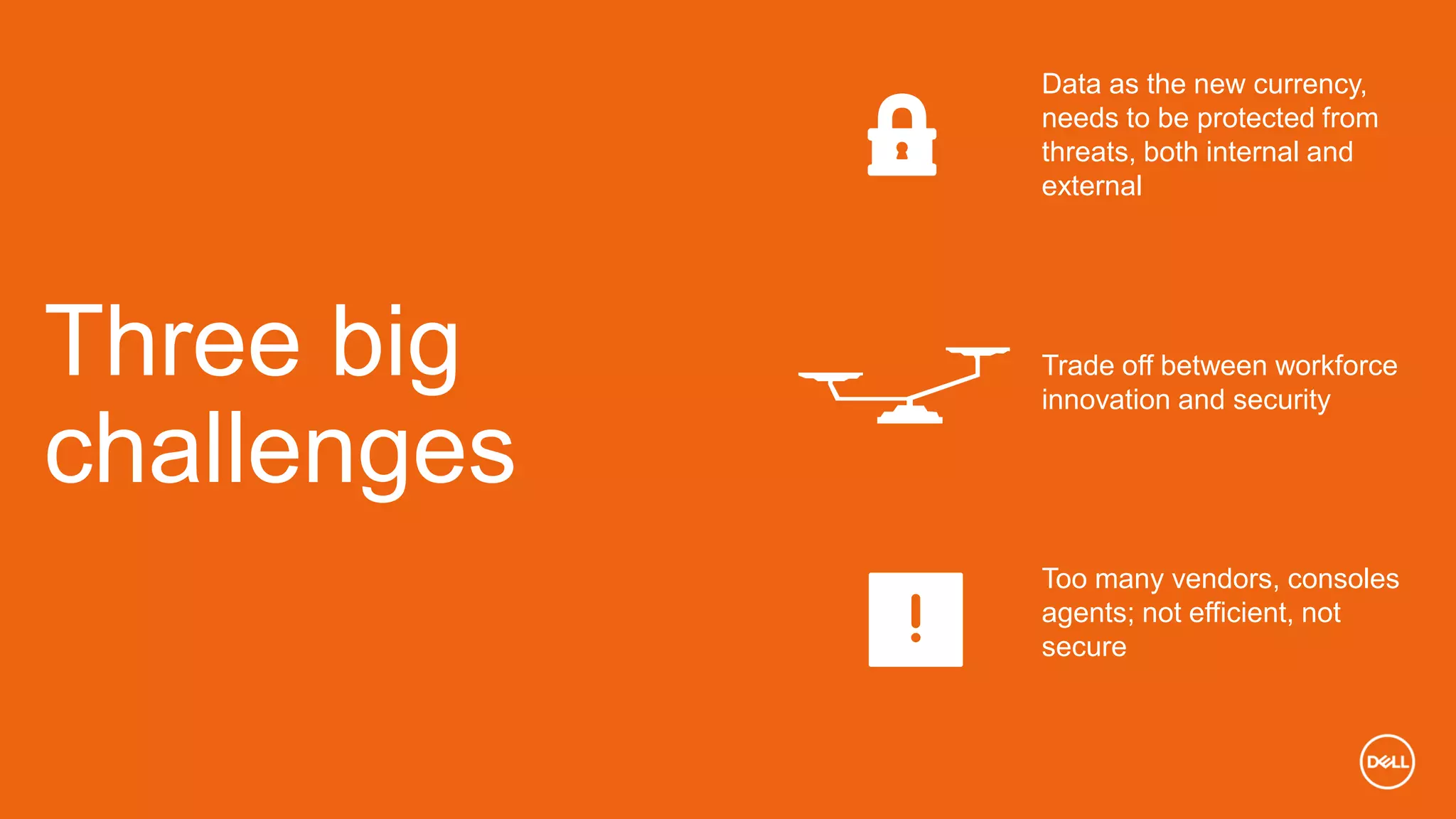 Three big challenges

Data as the new currency, needs to be protected from threats, both internal and external

Trade off between workforce innovation and security

Too many vendors, consoles agents; not efficient, not secure

DELL